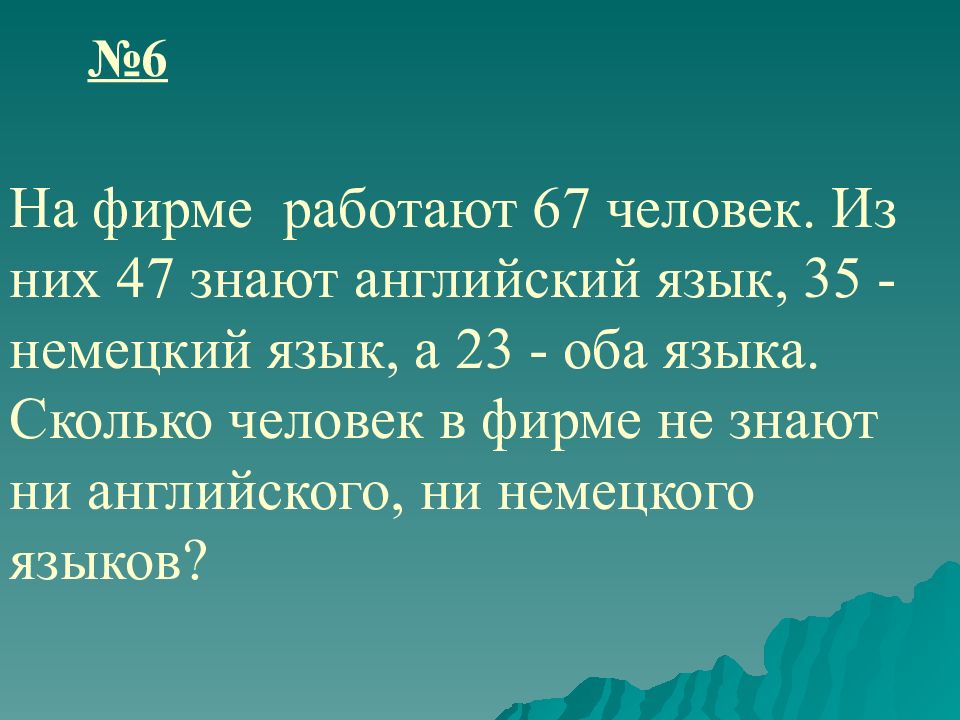 №6

На фирме  работают 67 человек. Из них 47 знают английский язык, 35 - немецкий язык, а 23 - оба языка. Сколько человек в фирме не знают ни английского, ни немецкого языков?